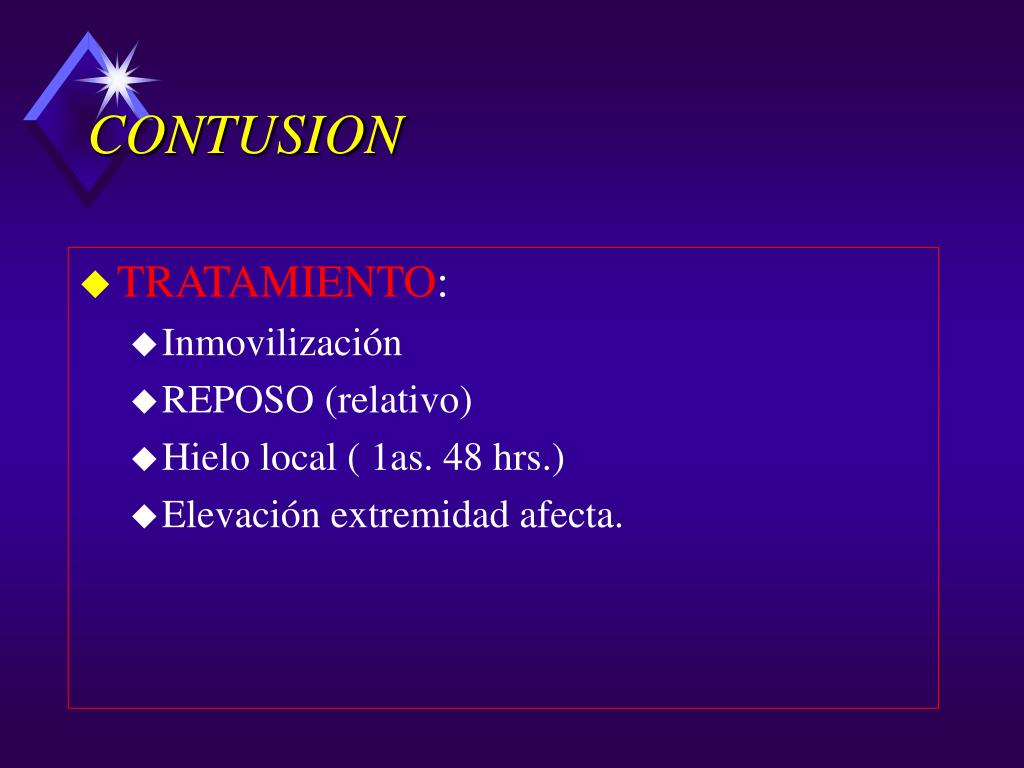 CONTUSION

TRATAMIENTO:

Inmovilización

REPOSO (relativo)

Hielo local ( 1as. 48 hrs.)

Elevación extremidad afecta.